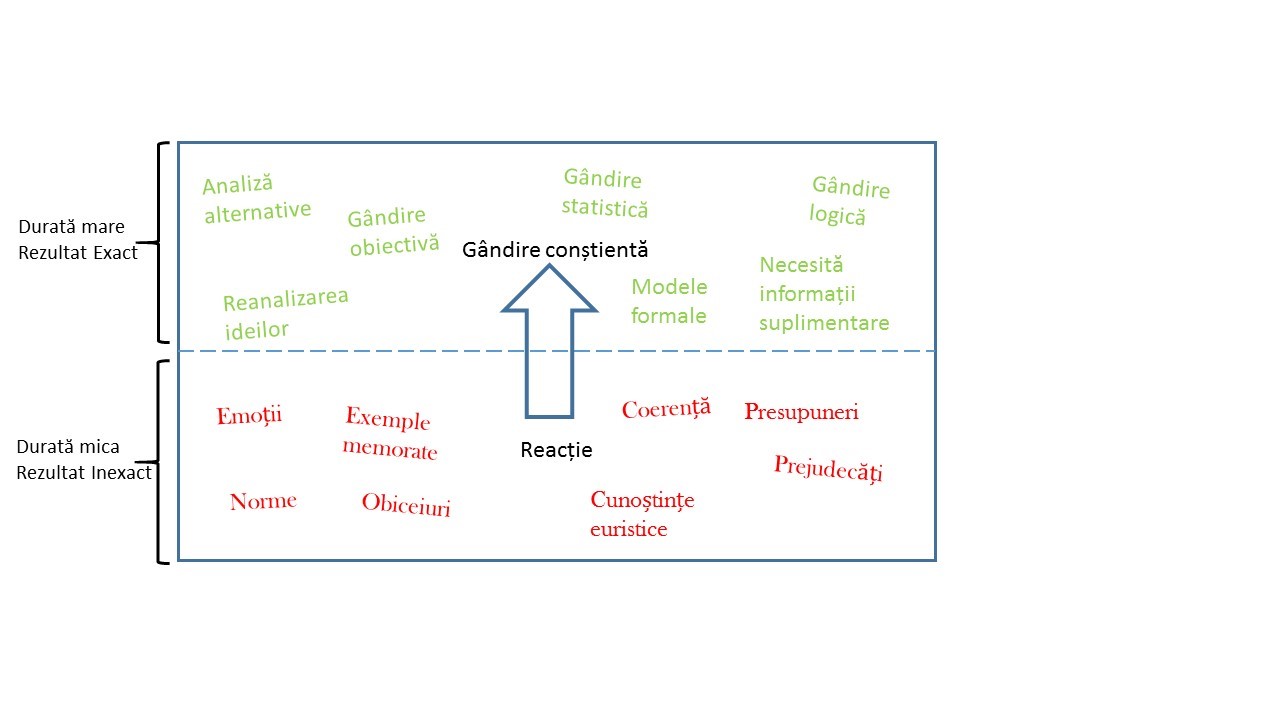 Durată mare
Rezultat Exact

Analiză alternative

Gândire obiectivă

Gândire statistică

Gândire logică

Gândire conștientă

Reanalizarea ideilor

Modele formale

Necesită informații suplimentare

Durată mica
Rezultat Inexact

Emoții

Exemple memorate

Coerență

Presupuneri

Reacție

Prejudecăți

Norme

Obiceiuri

Cunoștințe euristice